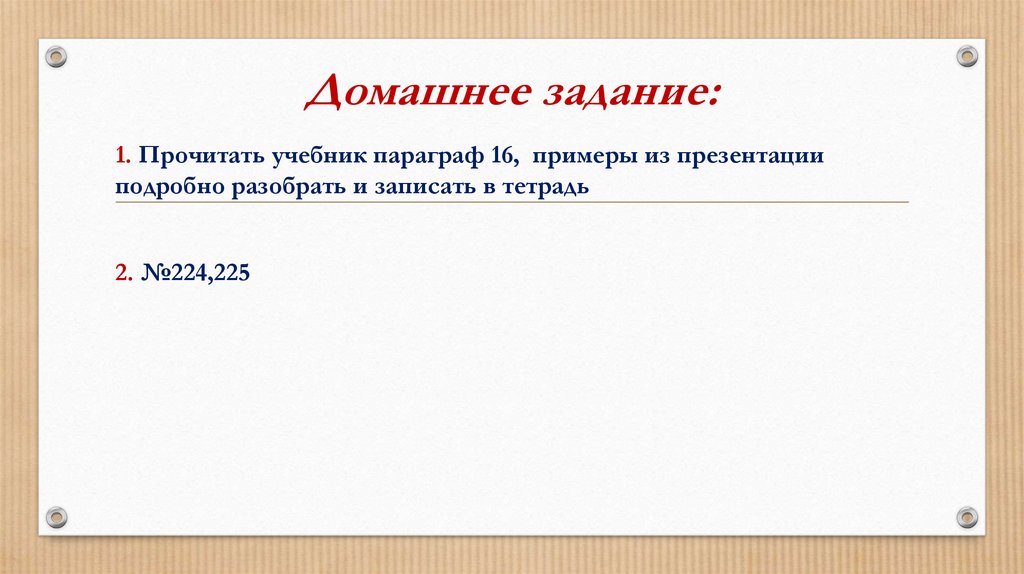 Домашнее задание:

1. Прочитать учебник параграф 16, примеры из презентации подробно разобрать и записать в тетрадь

2. №224,225